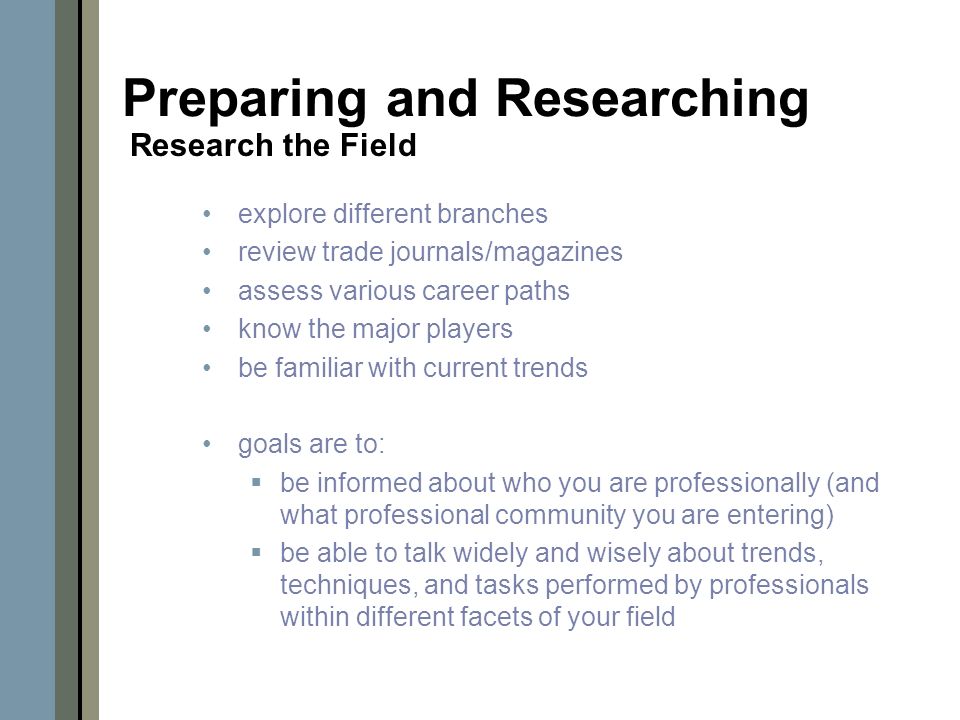 Preparing and Researching
Research the Field

• explore different branches
• review trade journals/magazines
• assess various career paths
• know the major players
• be familiar with current trends

• goals are to:
 ▪ be informed about who you are professionally (and what professional community you are entering)
 ▪ be able to talk widely and wisely about trends, techniques, and tasks performed by professionals within different facets of your field